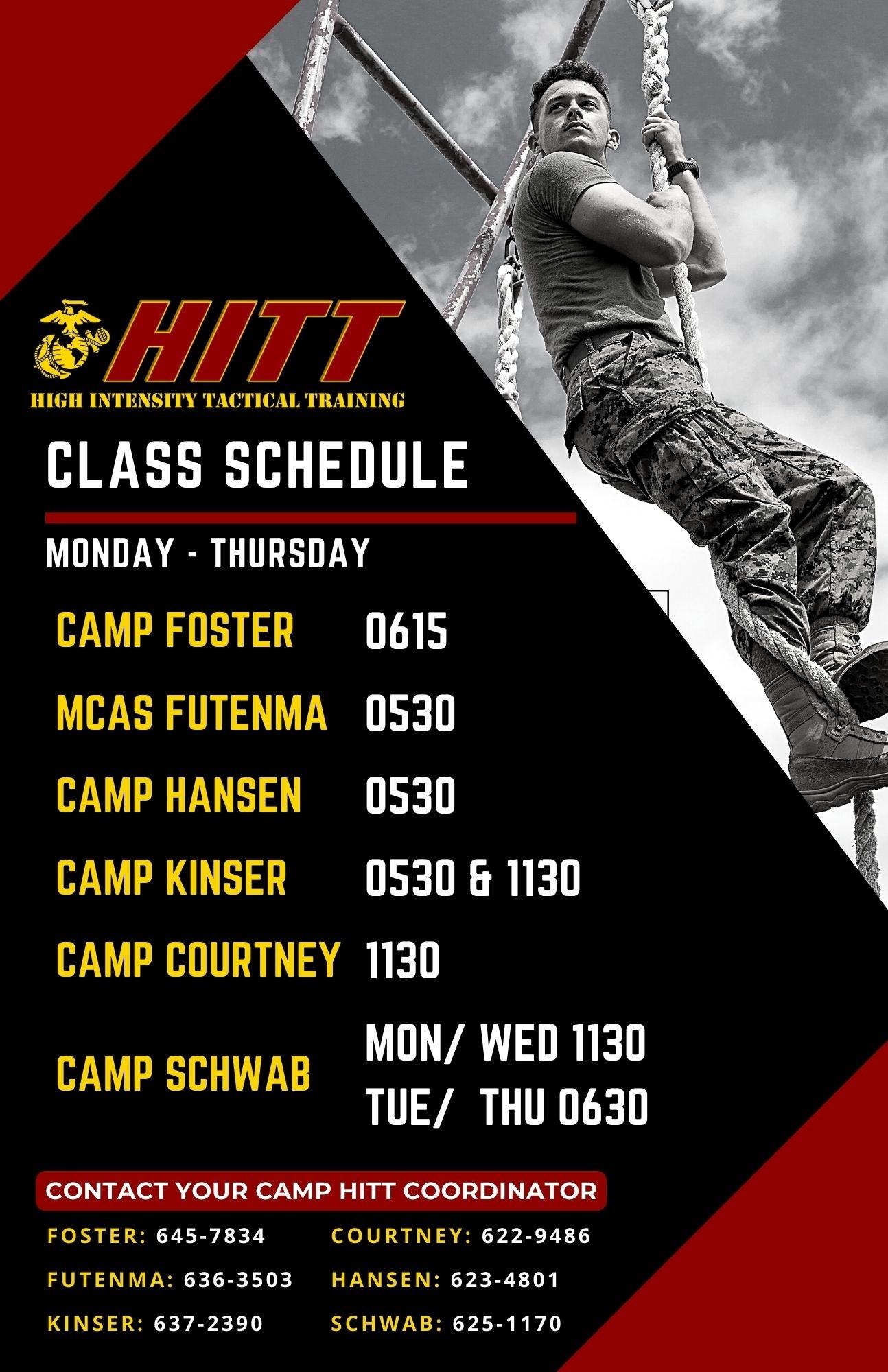 HITT
HIGH INTENSITY TACTICAL TRAINING

CLASS SCHEDULE

MONDAY - THURSDAY

| | |
|---|---|
| CAMP FOSTER | 0615 |
| MCAS FUTENMA | 0530 |
| CAMP HANSEN | 0530 |
| CAMP KINSER | 0530 & 1130 |
| CAMP COURTNEY | 1130 |
| CAMP SCHWAB | MON/ WED 1130 TUE/ THU 0630 |

CONTACT YOUR CAMP HITT COORDINATOR

FOSTER: 645-7834
FUTENMA: 636-3503
KINSER: 637-2390

COURTNEY: 622-9486
HANSEN: 623-4801
SCHWAB: 625-1170